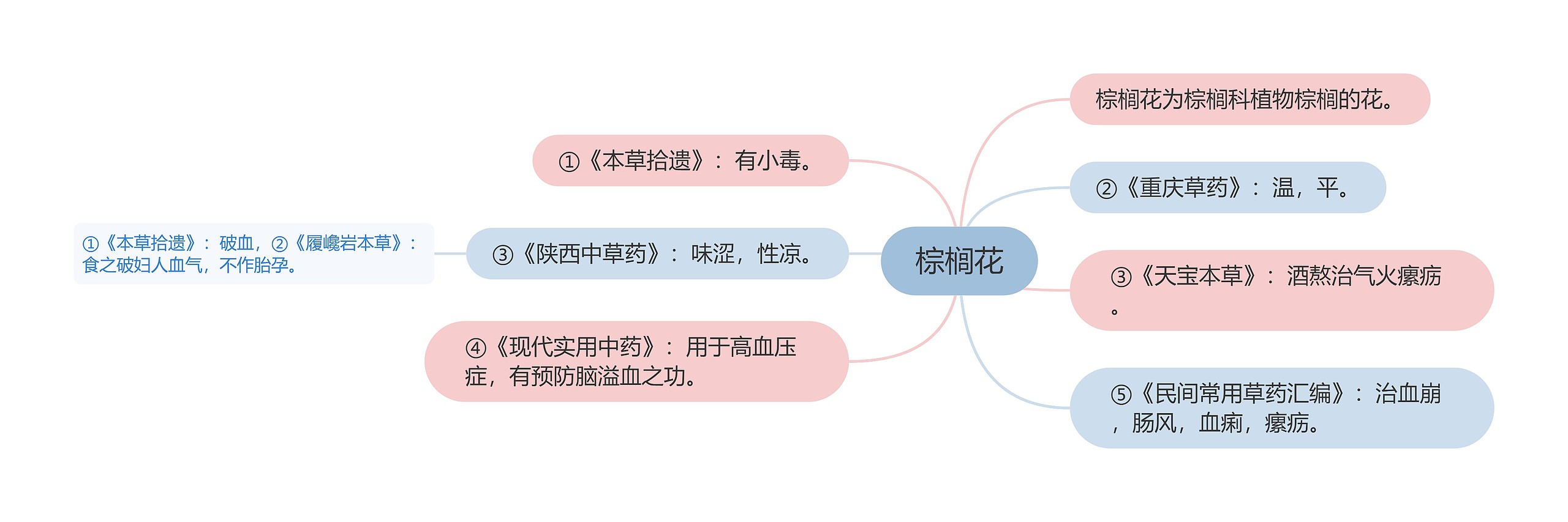 棕榈花

棕榈花为棕榈科植物棕榈的花。

②《重庆草药》：温，平。

③《天宝本草》：酒熬治气火瘰疬。

⑤《民间常用草药汇编》：治血崩，肠风，血痢，瘰疬。

①《本草拾遗》：有小毒。

③《陕西中草药》：味涩，性凉。

①《本草拾遗》：破血，②《履巉岩本草》：食之破妇人血气，不作胎孕。

④《现代实用中药》：用于高血压症，有预防脑溢血之功。